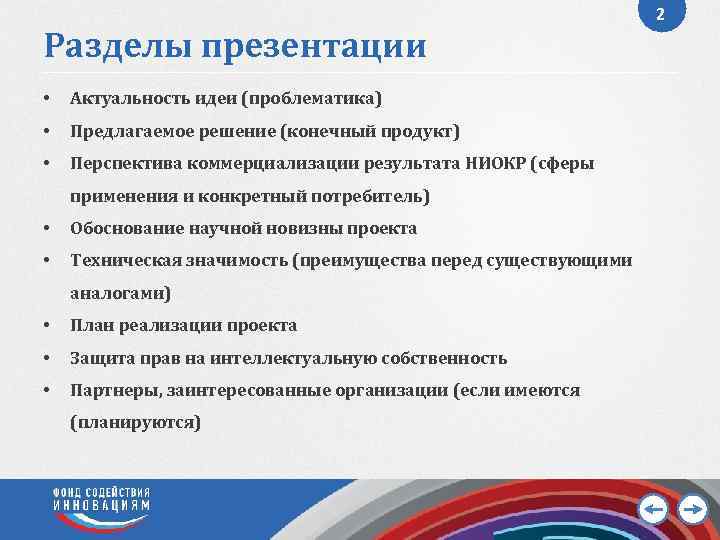 2

Разделы презентации

• Актуальность идеи (проблематика)
• Предлагаемое решение (конечный продукт)
• Перспектива коммерциализации результата НИОКР (сферы применения и конкретный потребитель)
• Обоснование научной новизны проекта
• Техническая значимость (преимущества перед существующими аналогами)
• План реализации проекта
• Защита прав на интеллектуальную собственность
• Партнеры, заинтересованные организации (если имеются (планируются)

ФОНД СОДЕЙСТВИЯ ИННОВАЦИЯМ